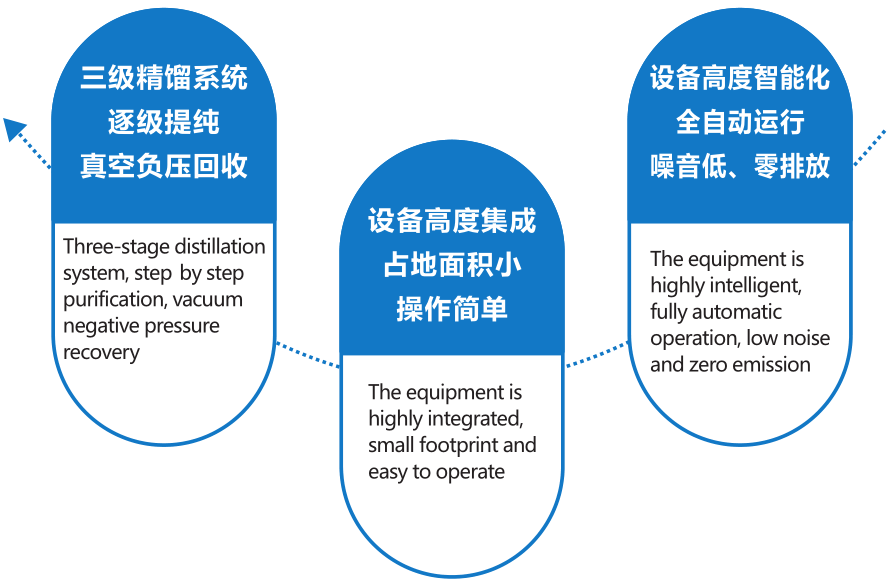 三级精馏系统
逐级提纯
真空负压回收

Three-stage distillation system, step by step purification, vacuum negative pressure recovery

设备高度集成
占地面积小
操作简单

The equipment is highly integrated, small footprint and easy to operate

设备高度智能化
全自动运行
噪音低、零排放

The equipment is highly intelligent, fully automatic operation, low noise and zero emission